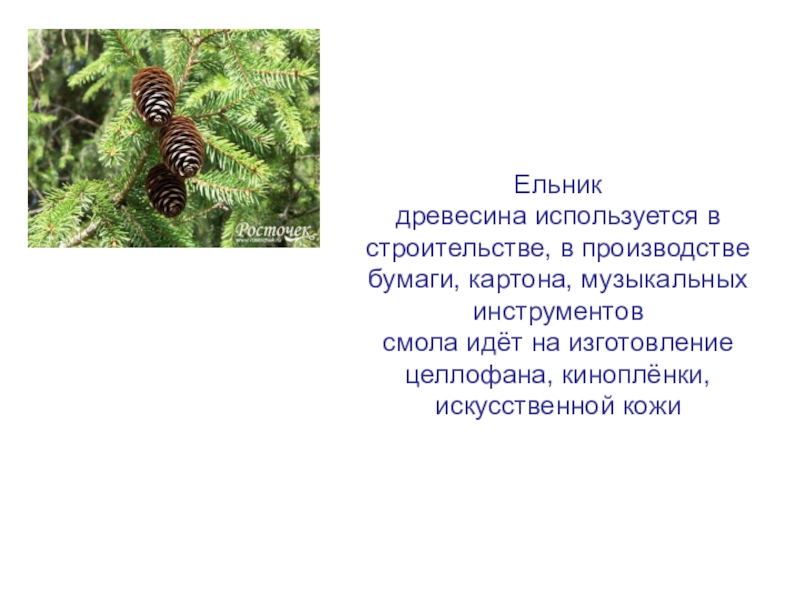 Росточек

Ельник
древесина используется в строительстве, в производстве бумаги, картона, музыкальных инструментов
смола идёт на изготовление целлофана, киноплёнки, искусственной кожи